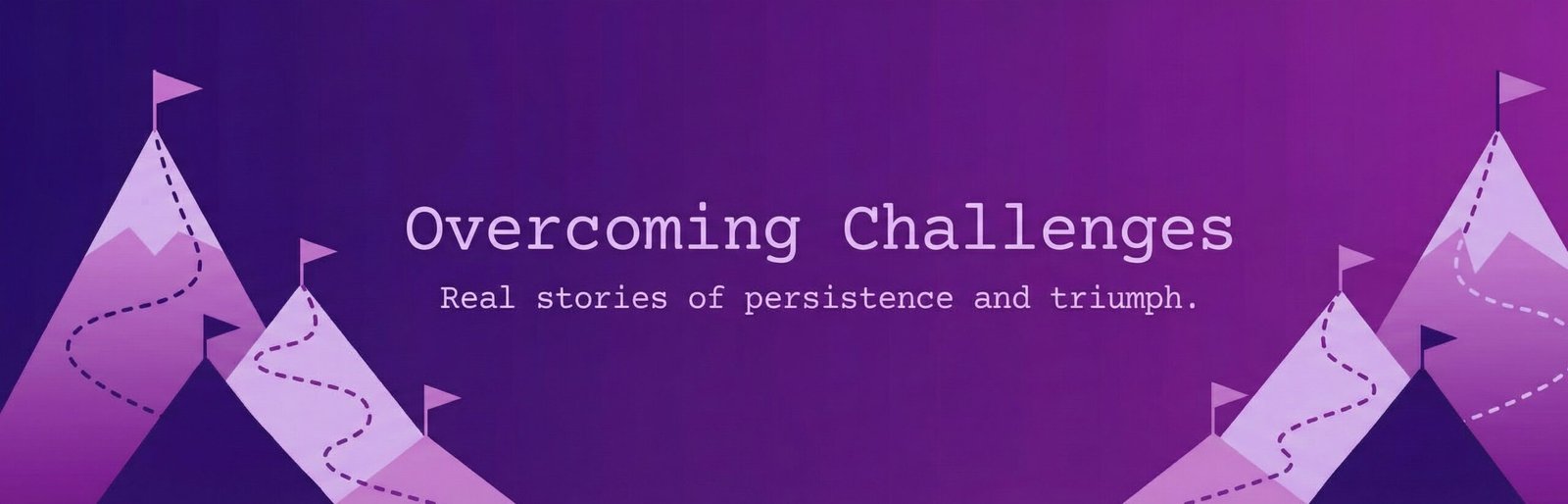 Overcoming Challenges

Real stories of persistence and triumph.